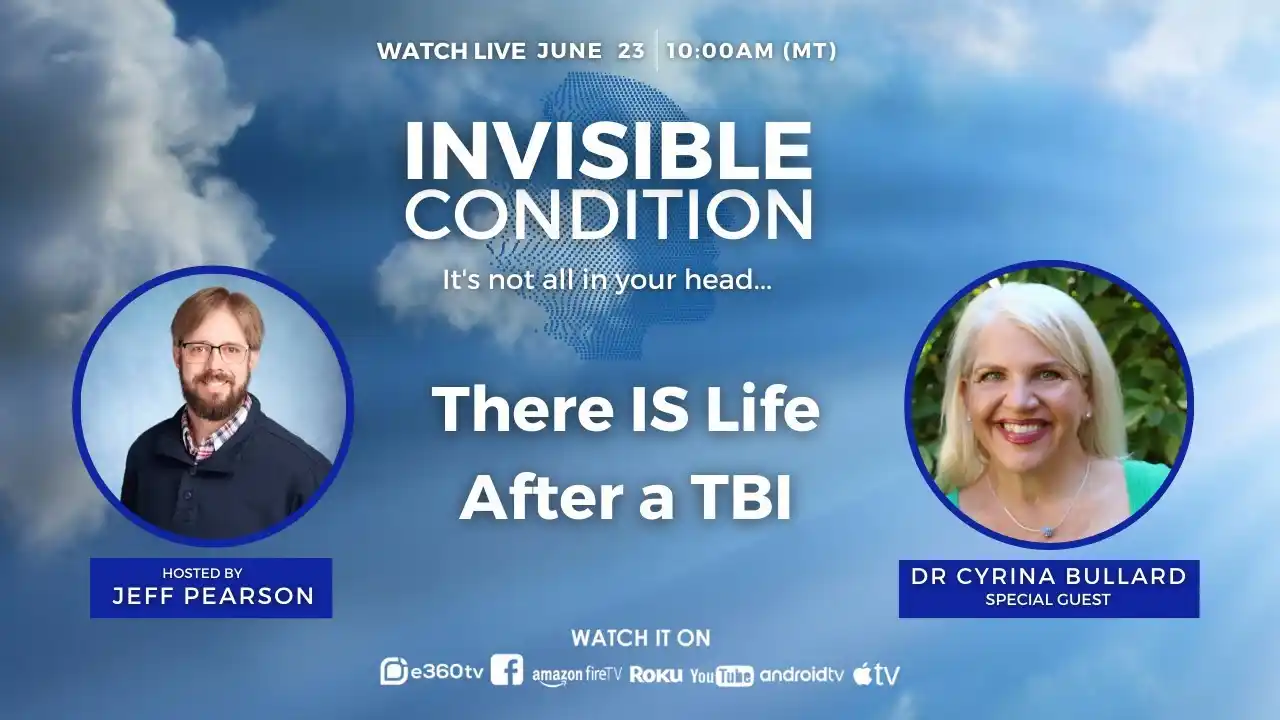 WATCH LIVE JUNE 23 | 10:00AM (MT)

INVISIBLE CONDITION

It's not all in your head...

There IS Life After a TBI

HOSTED BY
JEFF PEARSON

DR CYRINA BULLARD
SPECIAL GUEST

WATCH IT ON

e360tv amazon fireTV Roku YouTube androidtv tv